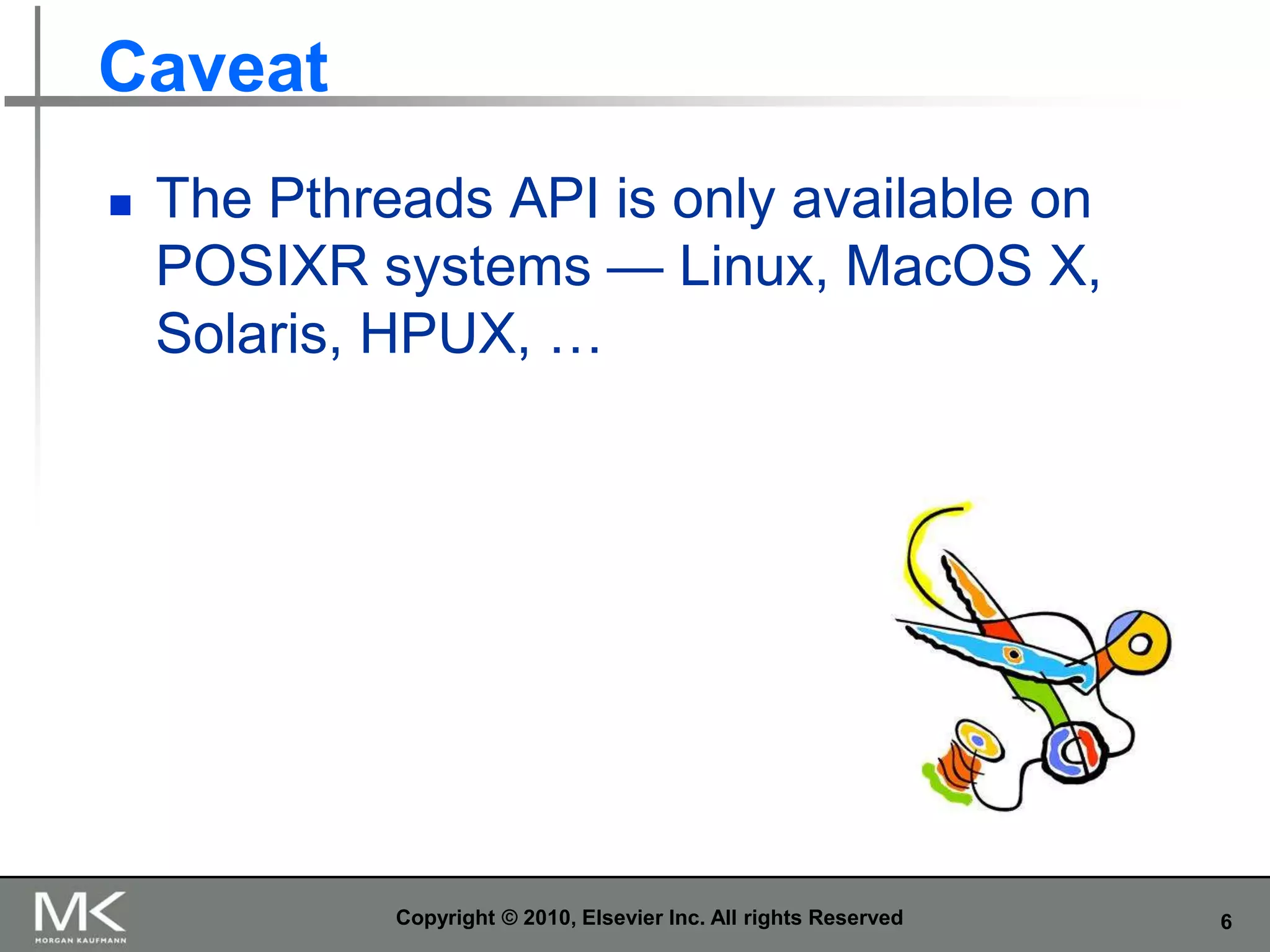 Caveat

The Pthreads API is only available on POSIXR systems — Linux, MacOS X, Solaris, HPUX, …

MK
MORGAN KAUFMANN

Copyright © 2010, Elsevier Inc. All rights Reserved

6